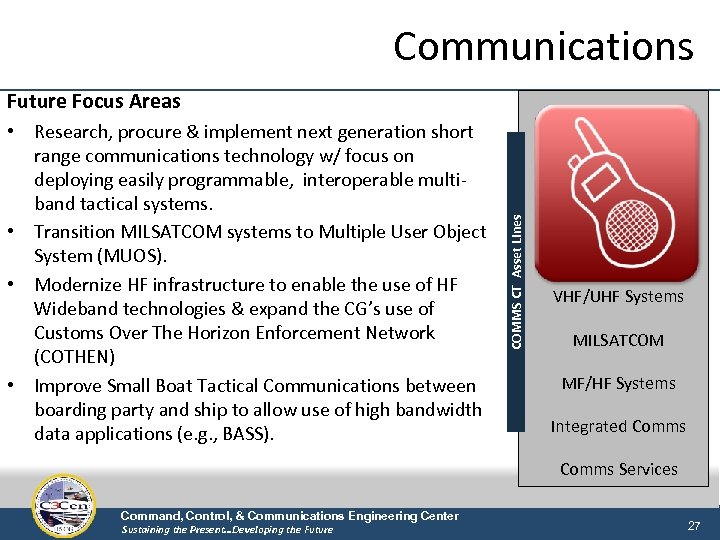 Communications

Future Focus Areas

• Research, procure & implement next generation short range communications technology w/ focus on deploying easily programmable, interoperable multi-band tactical systems.
• Transition MILSATCOM systems to Multiple User Object System (MUOS).
• Modernize HF infrastructure to enable the use of HF Wideband technologies & expand the CG's use of Customs Over The Horizon Enforcement Network (COTHEN)
• Improve Small Boat Tactical Communications between boarding party and ship to allow use of high bandwidth data applications (e.g., BASS).

COMMS CT Asset Lines

VHF/UHF Systems

MILSATCOM

MF/HF Systems

Integrated Comms

Comms Services

C3Cen

Command, Control, & Communications Engineering Center
Sustaining the Present...Developing the Future

27